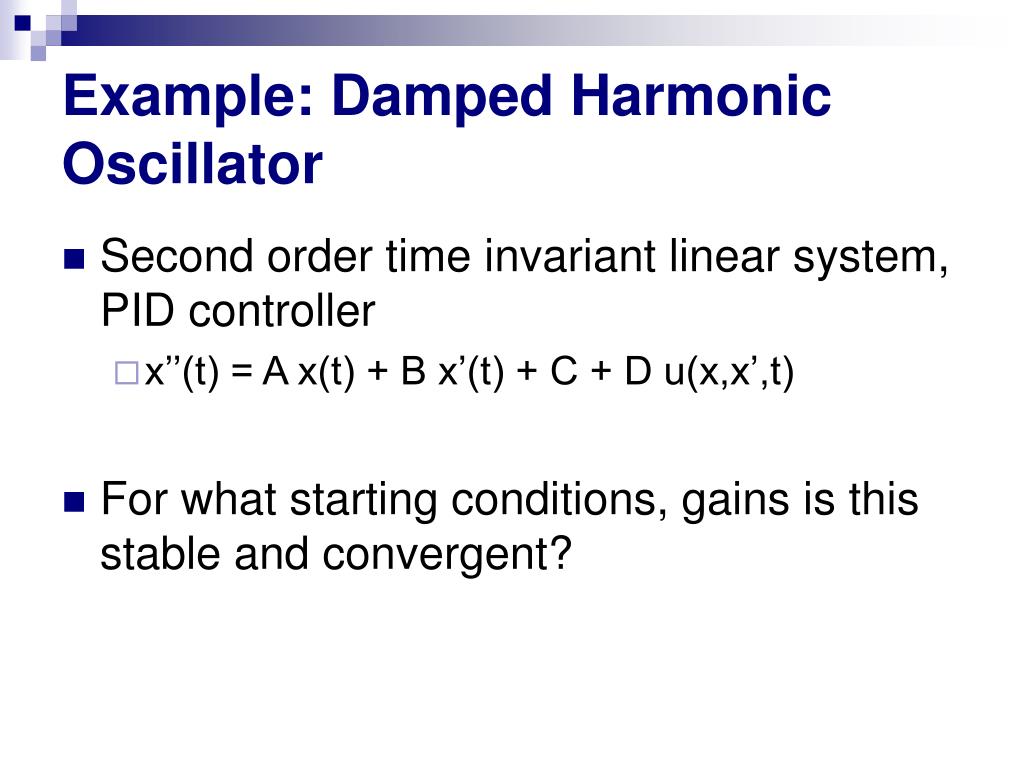 Example: Damped Harmonic Oscillator

Second order time invariant linear system, PID controller

x’’(t) = A x(t) + B x’(t) + C + D u(x,x’,t)

For what starting conditions, gains is this stable and convergent?